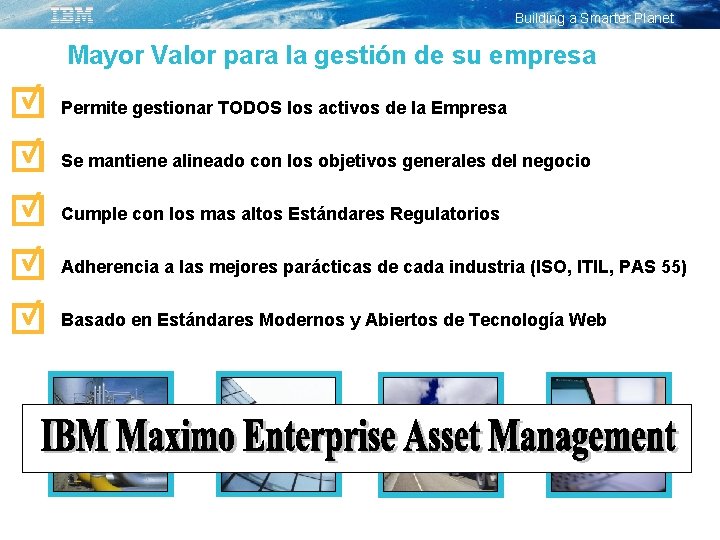 IBM

Building a Smarter Planet

Mayor Valor para la gestión de su empresa

Permite gestionar TODOS los activos de la Empresa

Se mantiene alineado con los objetivos generales del negocio

Cumple con los mas altos Estándares Regulatorios

Adherencia a las mejores parácticas de cada industria (ISO, ITIL, PAS 55)

Basado en Estándares Modernos y Abiertos de Tecnología Web

IBM Maximo Enterprise Asset Management